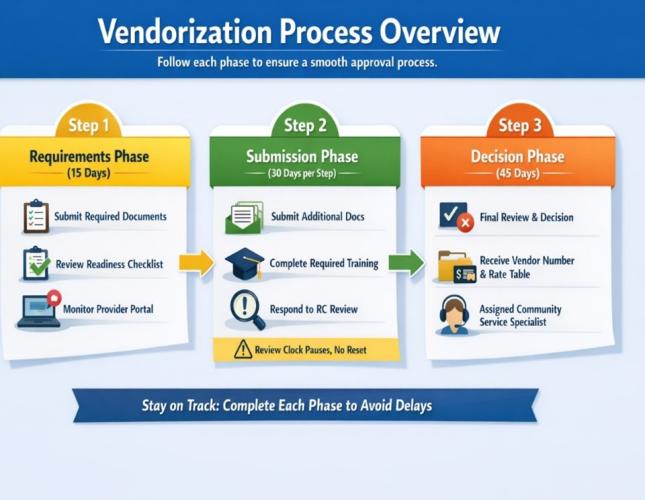 Vendorization Process Overview

Follow each phase to ensure a smooth approval process.

Step 1

Requirements Phase
(15 Days)

Submit Required Documents

Review Readiness Checklist

Monitor Provider Portal

Step 2

Submission Phase
(30 Days per Step)

Submit Additional Docs

Complete Required Training

Respond to RC Review

Review Clock Pauses, No Reset

Step 3

Decision Phase
(45 Days)

Final Review & Decision

Receive Vendor Number & Rate Table

Assigned Community Service Specialist

Stay on Track: Complete Each Phase to Avoid Delays